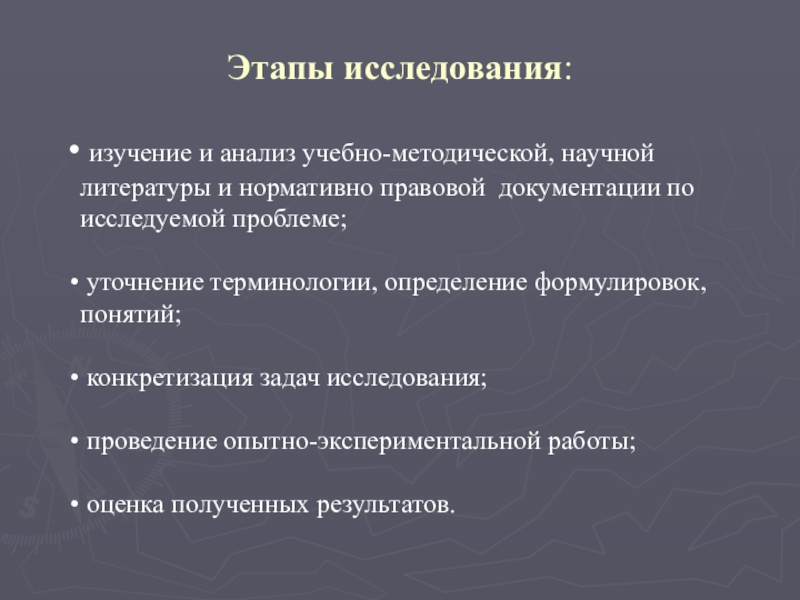 Этапы исследования:

• изучение и анализ учебно-методической, научной литературы и нормативно правовой документации по исследуемой проблеме;

• уточнение терминологии, определение формулировок, понятий;

• конкретизация задач исследования;

• проведение опытно-экспериментальной работы;

• оценка полученных результатов.